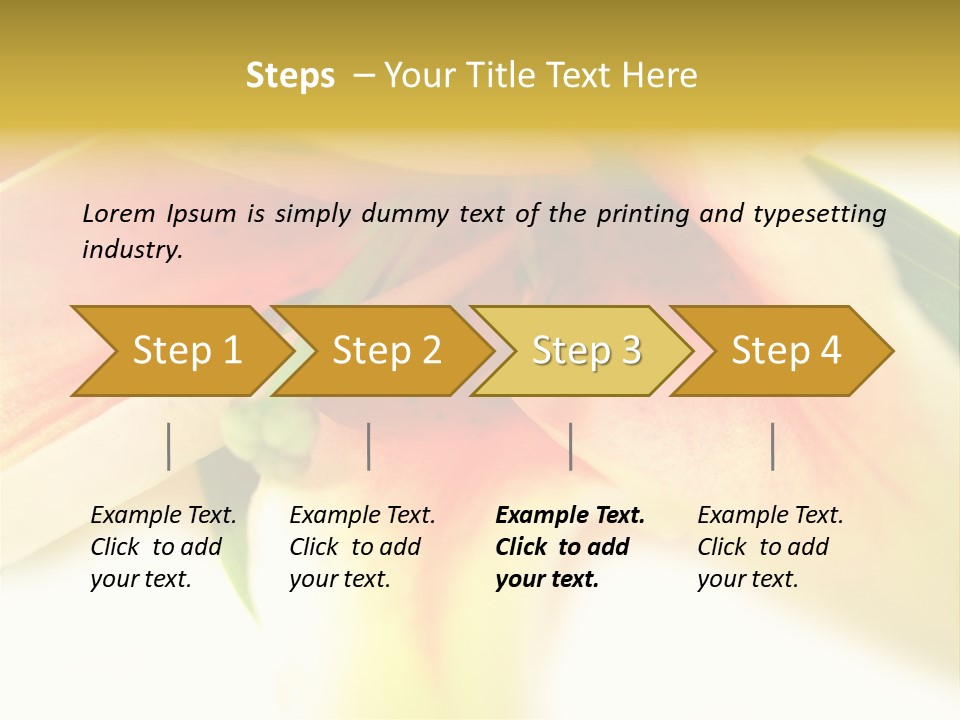 Steps – Your Title Text Here

Lorem Ipsum is simply dummy text of the printing and typesetting industry.

Step 1

Step 2

Step 3

Step 4

Example Text. Click to add your text.

Example Text. Click to add your text.

Example Text. Click to add your text.

Example Text. Click to add your text.